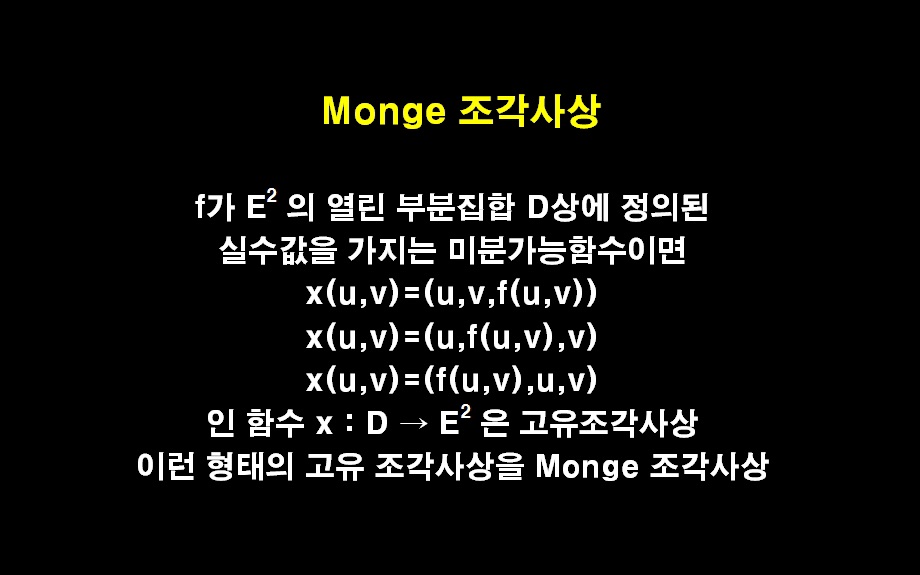 Monge 조각사상

f가 $E^2$ 의 열린 부분집합 D상에 정의된 실수값을 가지는 미분가능함수이면
$x(u,v)=(u,v,f(u,v))$
$x(u,v)=(u,f(u,v),v)$
$x(u,v)=(f(u,v),u,v)$
인 함수 $x : D \rightarrow E^2$ 은 고유조각사상
이런 형태의 고유 조각사상을 Monge 조각사상